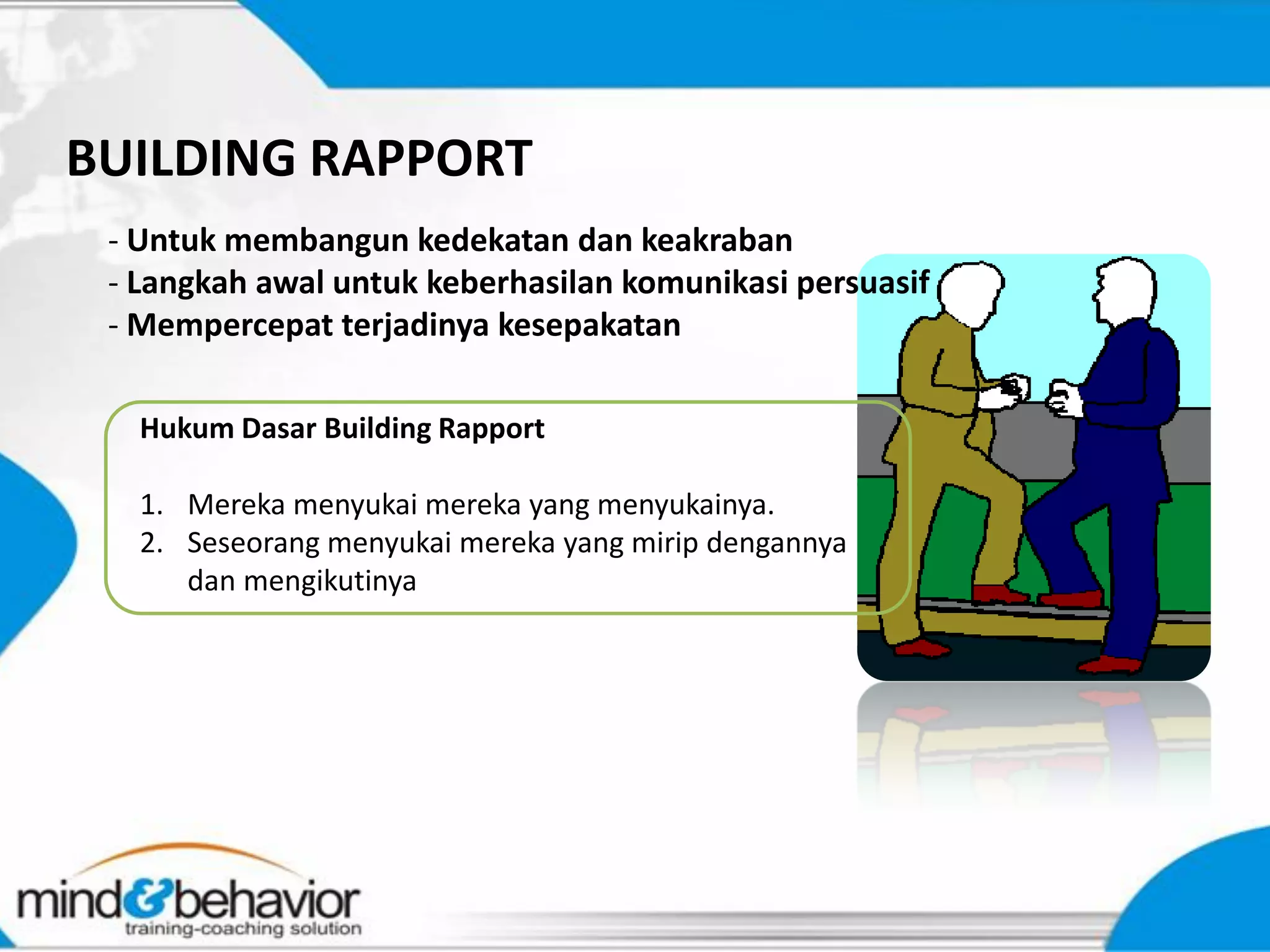 BUILDING RAPPORT

- Untuk membangun kedekatan dan keakraban
- Langkah awal untuk keberhasilan komunikasi persuasif
- Mempercepat terjadinya kesepakatan

Hukum Dasar Building Rapport

1. Mereka menyukai mereka yang menyukainya.
2. Seseorang menyukai mereka yang mirip dengannya dan mengikutinya

mind&behavior
training-coaching solution